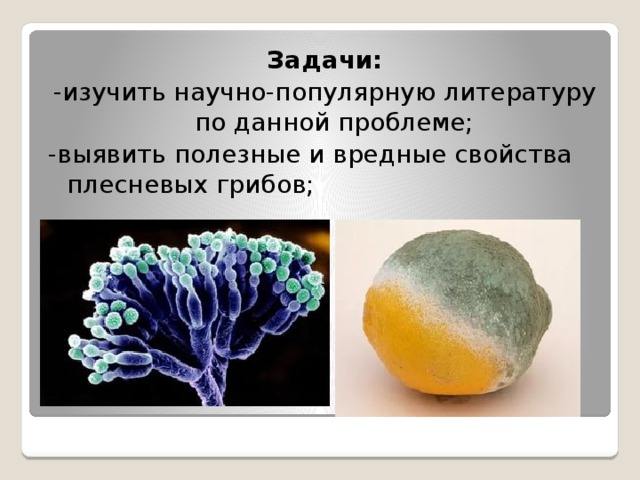 Задачи:
-изучить научно-популярную литературу по данной проблеме;
-выявить полезные и вредные свойства плесневых грибов;